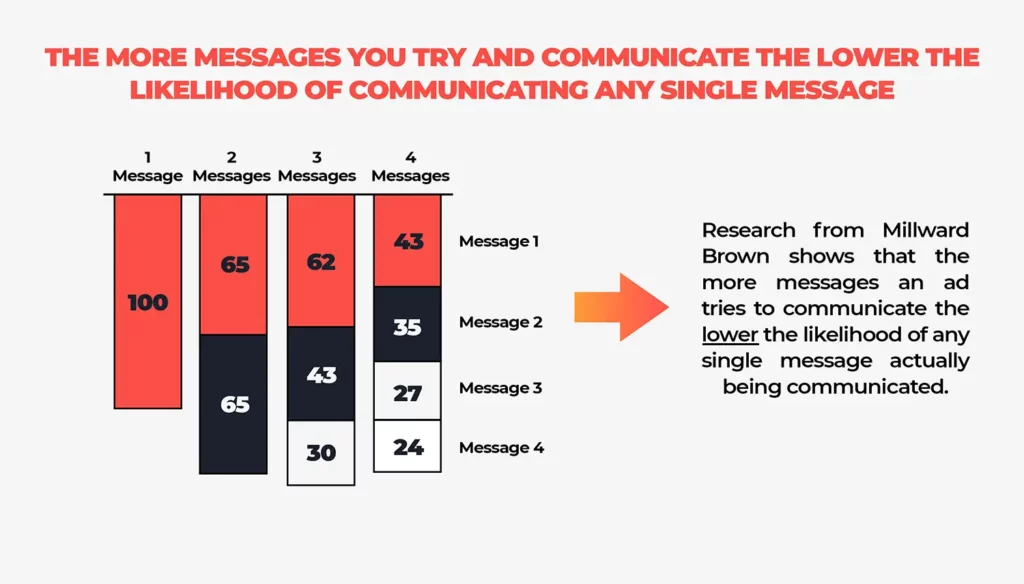 THE MORE MESSAGES YOU TRY AND COMMUNICATE THE LOWER THE LIKELIHOOD OF COMMUNICATING ANY SINGLE MESSAGE

1 Message
2 Messages
3 Messages
4 Messages

100

65
65

62
43
30

43
35
27
24

Message 1
Message 2
Message 3
Message 4

Research from Millward Brown shows that the more messages an ad tries to communicate the lower the likelihood of any single message actually being communicated.